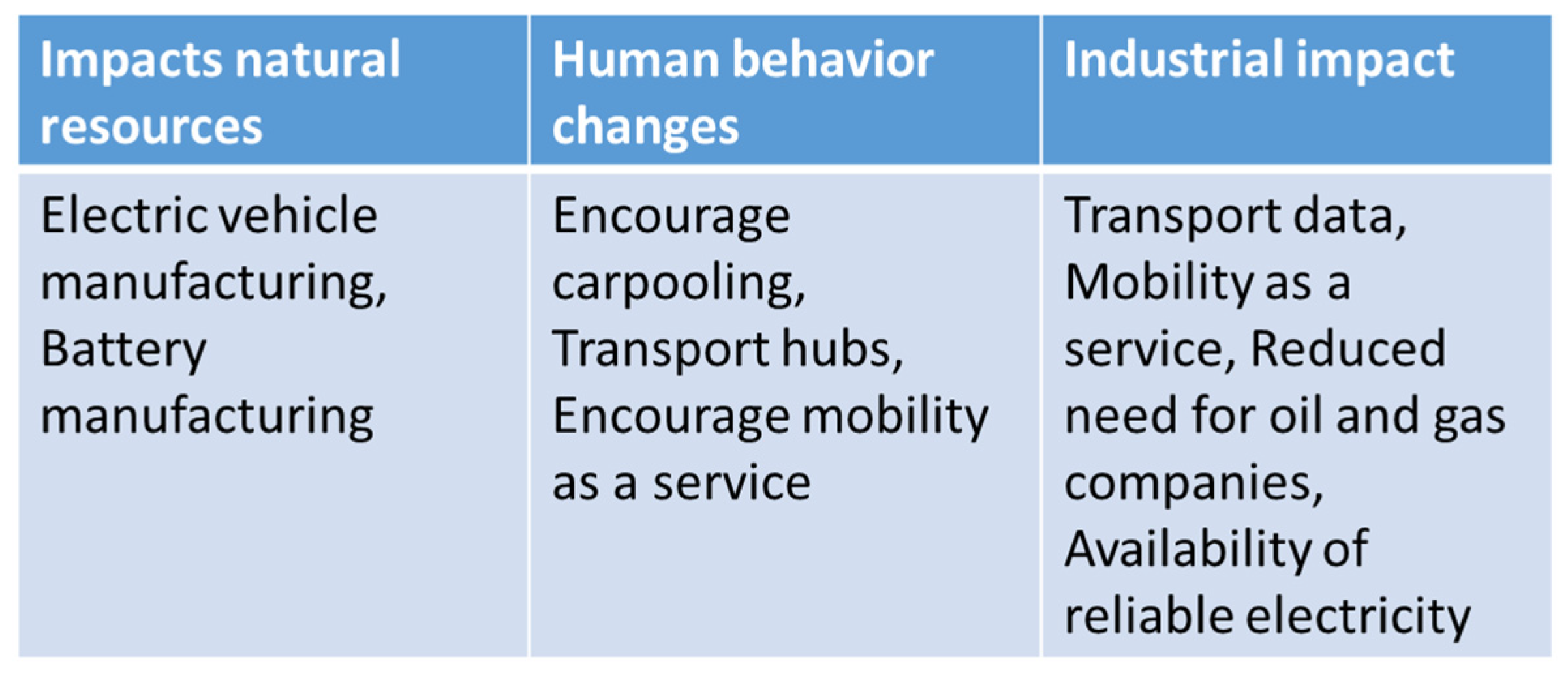 | Impacts natural resources | Human behavior changes | Industrial impact |
|---|---|---|
| Electric vehicle manufacturing, Battery manufacturing | Encourage carpooling, Transport hubs, Encourage mobility as a service | Transport data, Mobility as a service, Reduced need for oil and gas companies, Availability of reliable electricity |